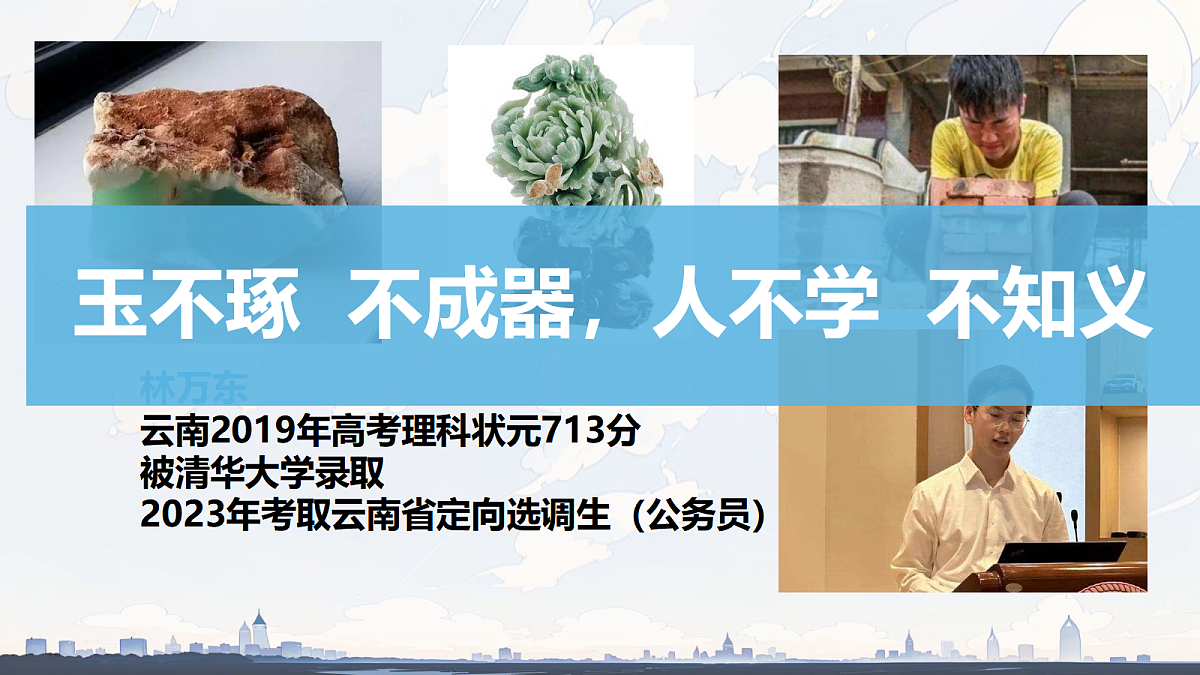 玉不琢　不成器，人不学　不知义

林万东
云南2019年高考理科状元713分
被清华大学录取
2023年考取云南省定向选调生（公务员）